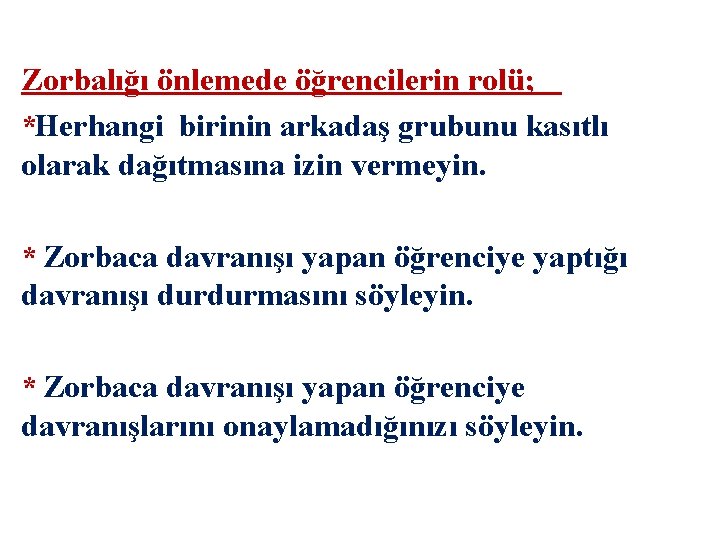 Zorbalığı önlemede öğrencilerin rolü;

*Herhangi birinin arkadaş grubunu kasıtlı olarak dağıtmasına izin vermeyin.

* Zorbaca davranışı yapan öğrenciye yaptığı davranışı durdurmasını söyleyin.

* Zorbaca davranışı yapan öğrenciye davranışlarını onaylamadığınızı söyleyin.